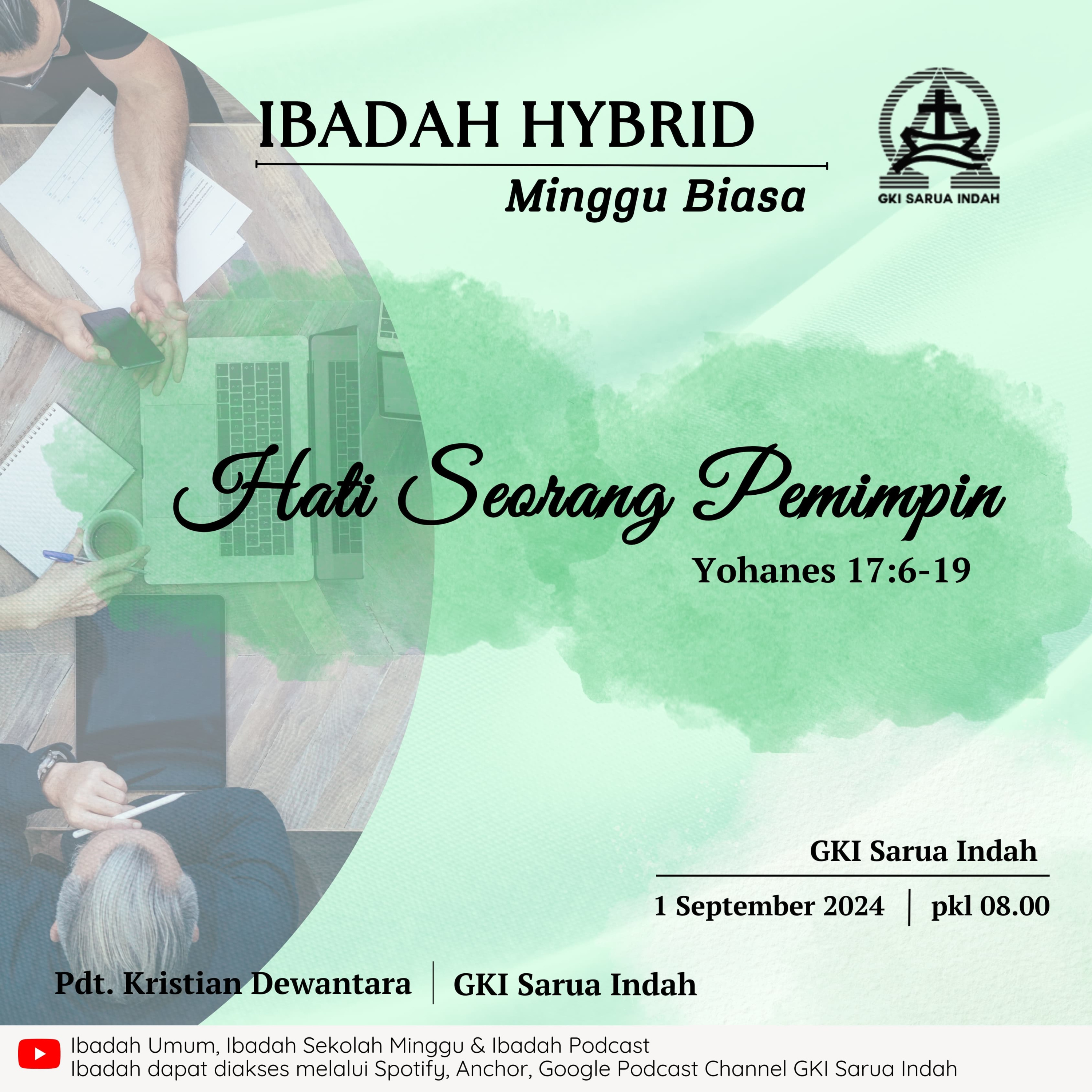 IBADAH HYBRID

Minggu Biasa

GKI SARUA INDAH

Hati Seorang Pemimpin

Yohanes 17:6-19

GKI Sarua Indah

1 September 2024 | pkl 08.00

Pdt. Kristian Dewantara | GKI Sarua Indah

Ibadah Umum, Ibadah Sekolah Minggu & Ibadah Podcast
Ibadah dapat diakses melalui Spotify, Anchor, Google Podcast Channel GKI Sarua Indah